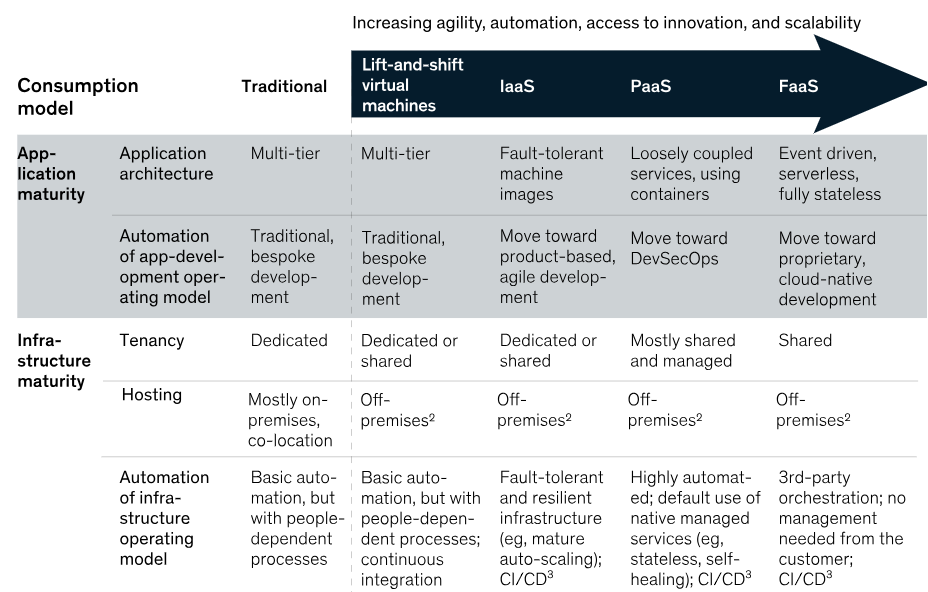 Increasing agility, automation, access to innovation, and scalability

| Consumption model | | Traditional | Lift-and-shift virtual machines | IaaS | PaaS | FaaS |
|---|---|---|---|---|---|---|
| Application maturity | Application architecture | Multi-tier | Multi-tier | Fault-tolerant machine images | Loosely coupled services, using containers | Event driven, serverless, fully stateless |
| | Automation of app-development operating model | Traditional, bespoke development | Traditional, bespoke development | Move toward product-based, agile development | Move toward DevSecOps | Move toward proprietary, cloud-native development |
| Infrastructure maturity | Tenancy | Dedicated | Dedicated or shared | Dedicated or shared | Mostly shared and managed | Shared |
| | Hosting | Mostly on-premises, co-location | Off-premises$^2$ | Off-premises$^2$ | Off-premises$^2$ | Off-premises$^2$ |
| | Automation of infrastructure operating model | Basic automation, but with people-dependent processes | Basic automation, but with people-dependent processes; continuous integration | Fault-tolerant and resilient infrastructure (eg, mature auto-scaling); CI/CD$^3$ | Highly automated; default use of native managed services (eg, stateless, self-healing); CI/CD$^3$ | 3rd-party orchestration; no management needed from the customer; CI/CD$^3$ |